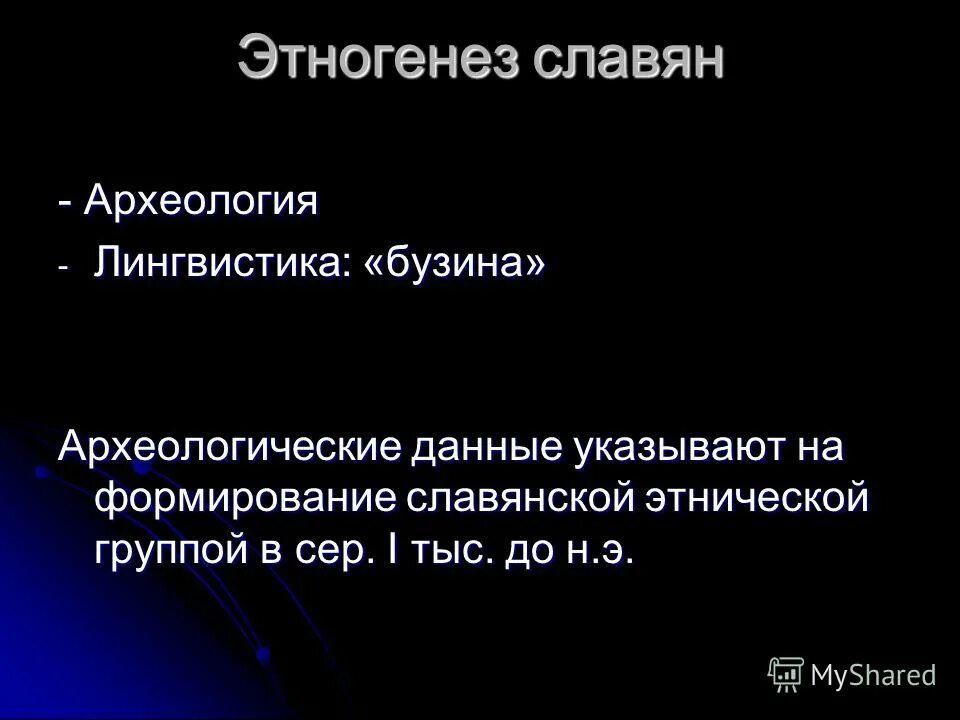 Этногенез славян

- Археология
- Лингвистика: «бузина»

Археологические данные указывают на формирование славянской этнической группой в сер. I тыс. до н.э.

MyShared